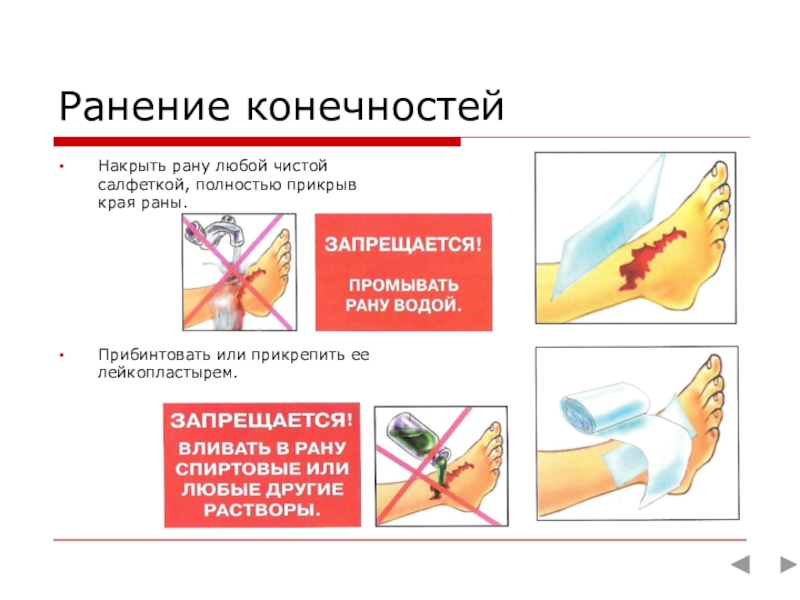 Ранение конечностей

• Накрыть рану любой чистой салфеткой, полностью прикрыв края раны.

ЗАПРЕЩАЕТСЯ!

ПРОМЫВАТЬ РАНУ ВОДОЙ.

• Прибинтовать или прикрепить ее лейкопластырем.

ЗАПРЕЩАЕТСЯ!

ВЛИВАТЬ В РАНУ СПИРТОВЫЕ ИЛИ ЛЮБЫЕ ДРУГИЕ РАСТВОРЫ.